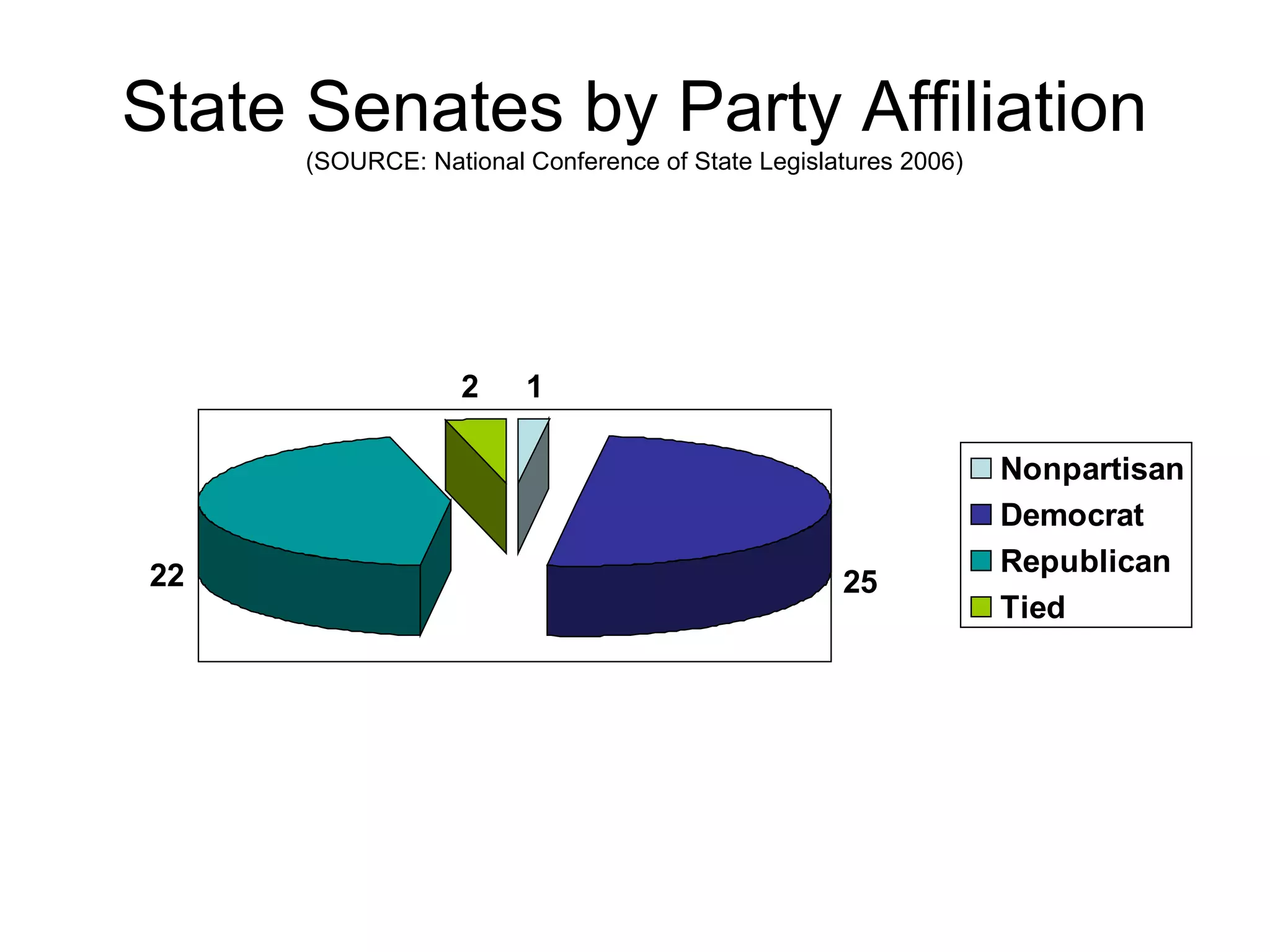 State Senates by Party Affiliation
(SOURCE: National Conference of State Legislatures 2006)

2 1

22

25

Nonpartisan
Democrat
Republican
Tied